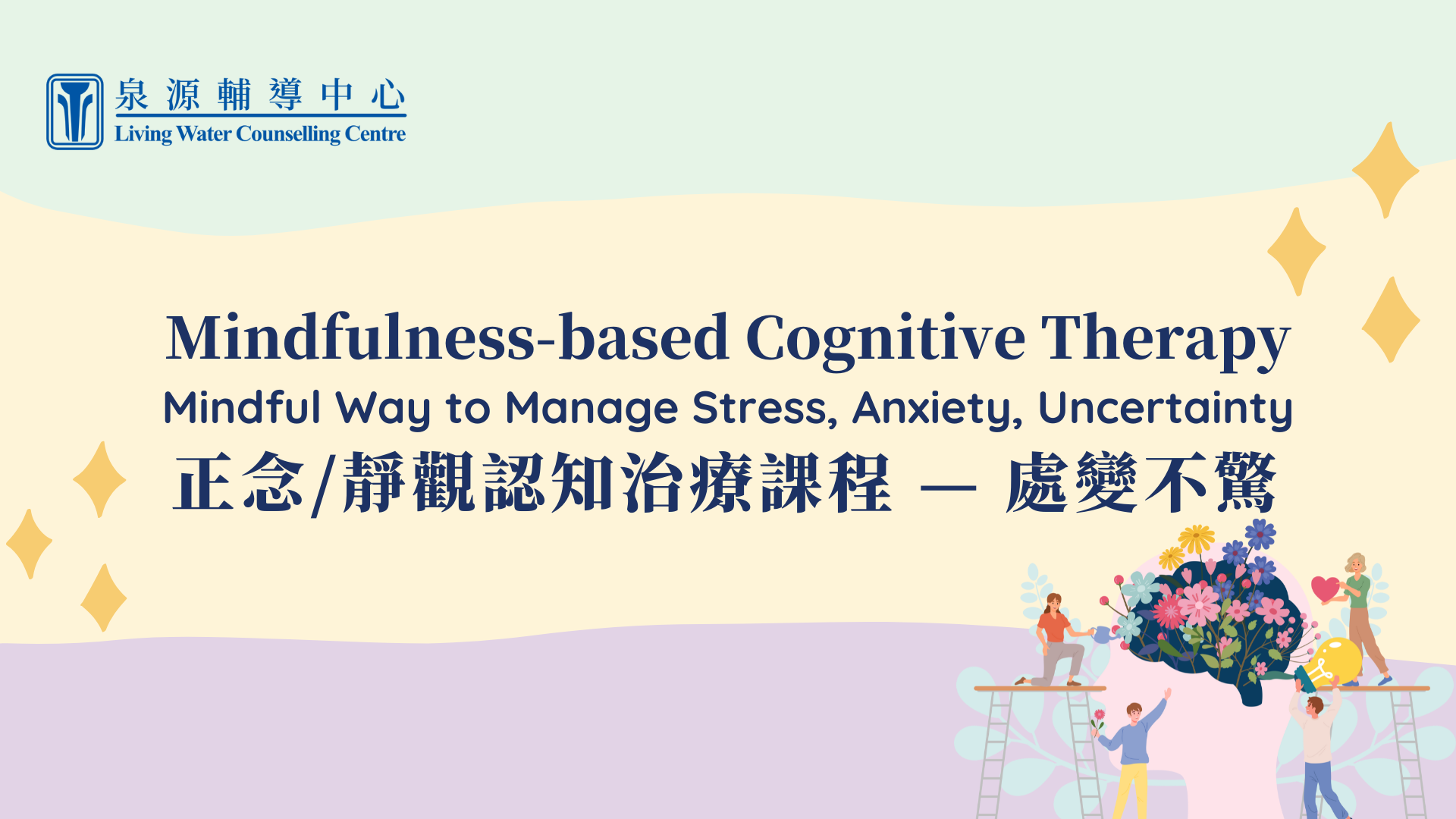 泉源輔導中心
Living Water Counselling Centre

Mindfulness-based Cognitive Therapy
Mindful Way to Manage Stress, Anxiety, Uncertainty
正念/靜觀認知治療課程 — 處變不驚